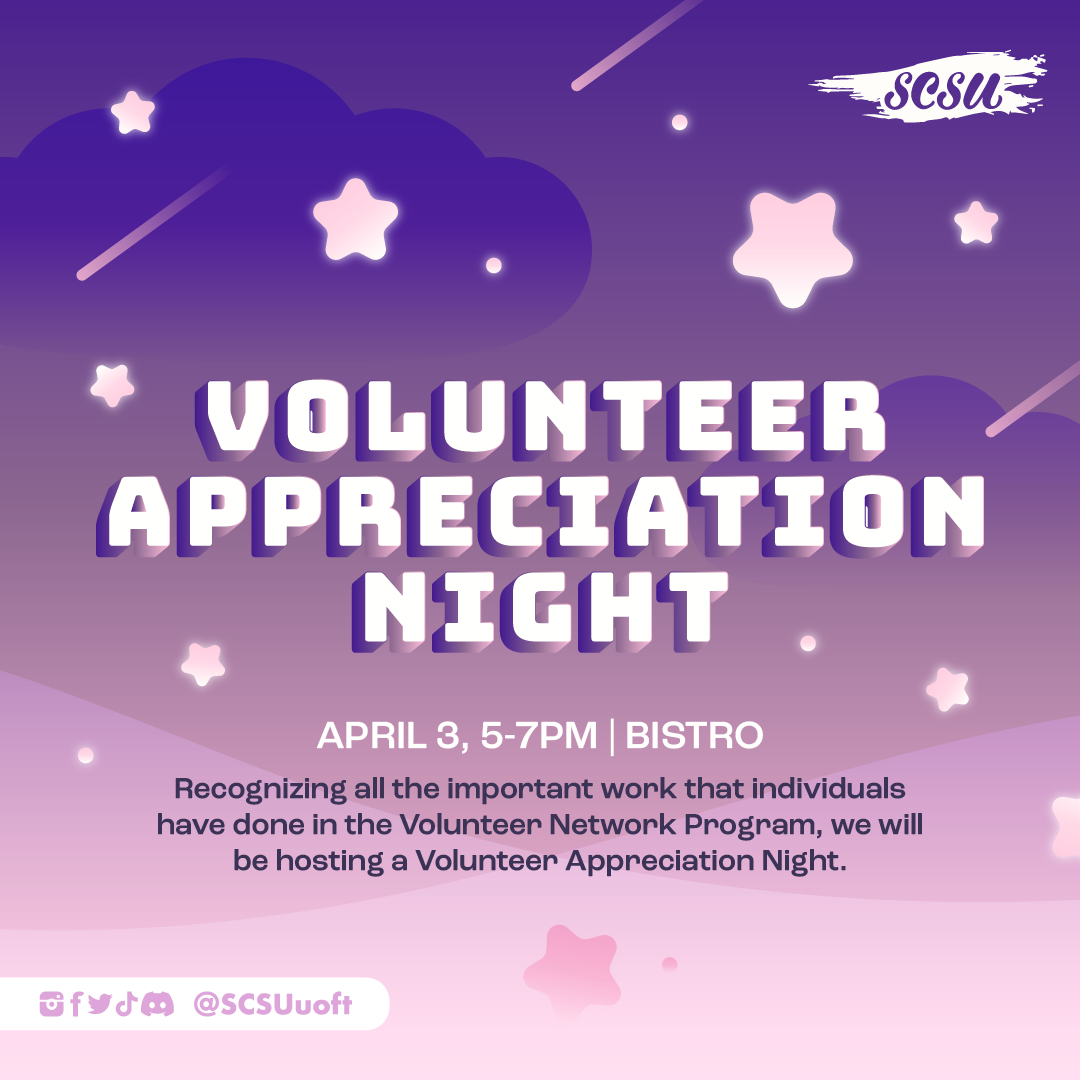 SCSU

VOLUNTEER APPRECIATION NIGHT

APRIL 3, 5-7PM | BISTRO

Recognizing all the important work that individuals have done in the Volunteer Network Program, we will be hosting a Volunteer Appreciation Night.

@SCSUuoft